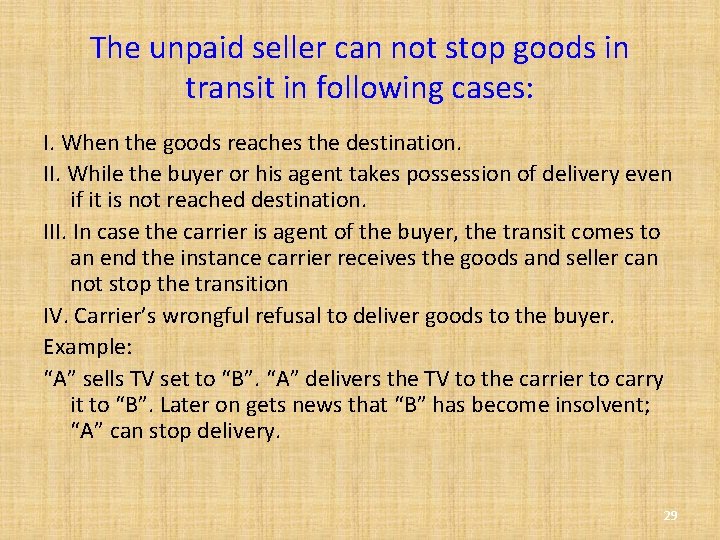 The unpaid seller can not stop goods in transit in following cases:

I. When the goods reaches the destination.

II. While the buyer or his agent takes possession of delivery even if it is not reached destination.

III. In case the carrier is agent of the buyer, the transit comes to an end the instance carrier receives the goods and seller can not stop the transition

IV. Carrier’s wrongful refusal to deliver goods to the buyer.

Example:

“A” sells TV set to “B”. “A” delivers the TV to the carrier to carry it to “B”. Later on gets news that “B” has become insolvent; “A” can stop delivery.

29